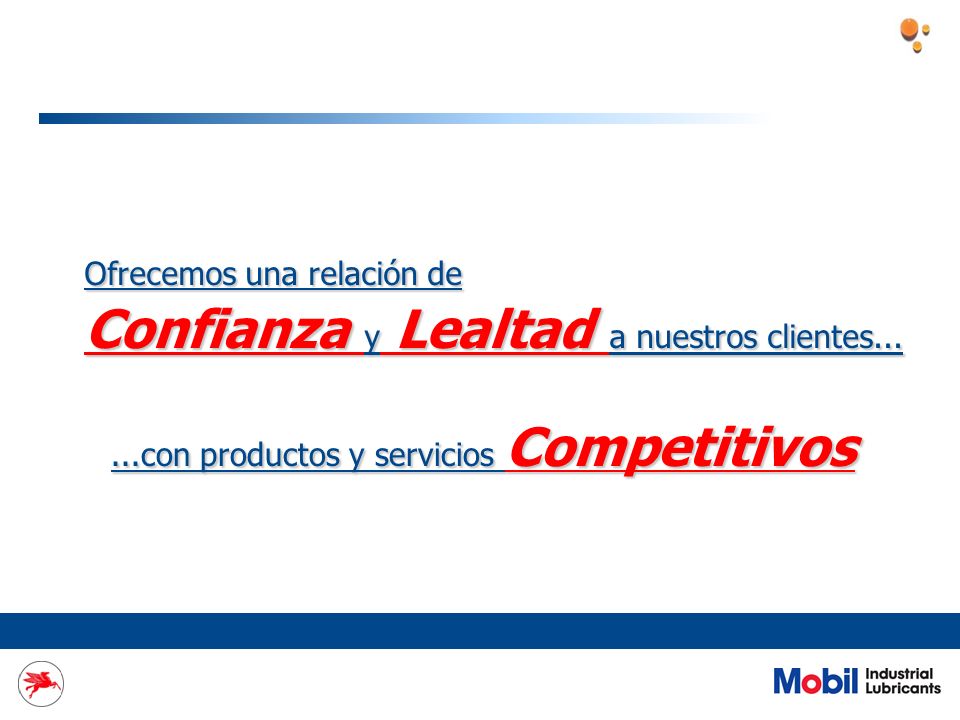 Ofrecemos una relación de
Confianza y Lealtad a nuestros clientes...

...con productos y servicios Competitivos

Mobil Industrial Lubricants